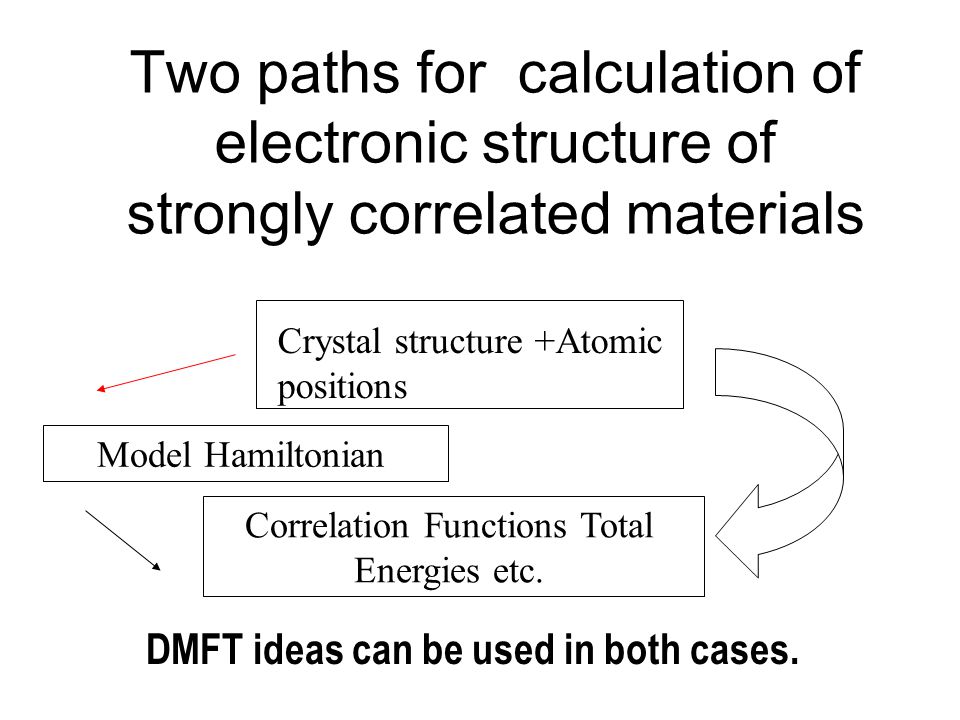 Two paths for calculation of electronic structure of strongly correlated materials

Crystal structure +Atomic positions

Model Hamiltonian

Correlation Functions Total Energies etc.

DMFT ideas can be used in both cases.